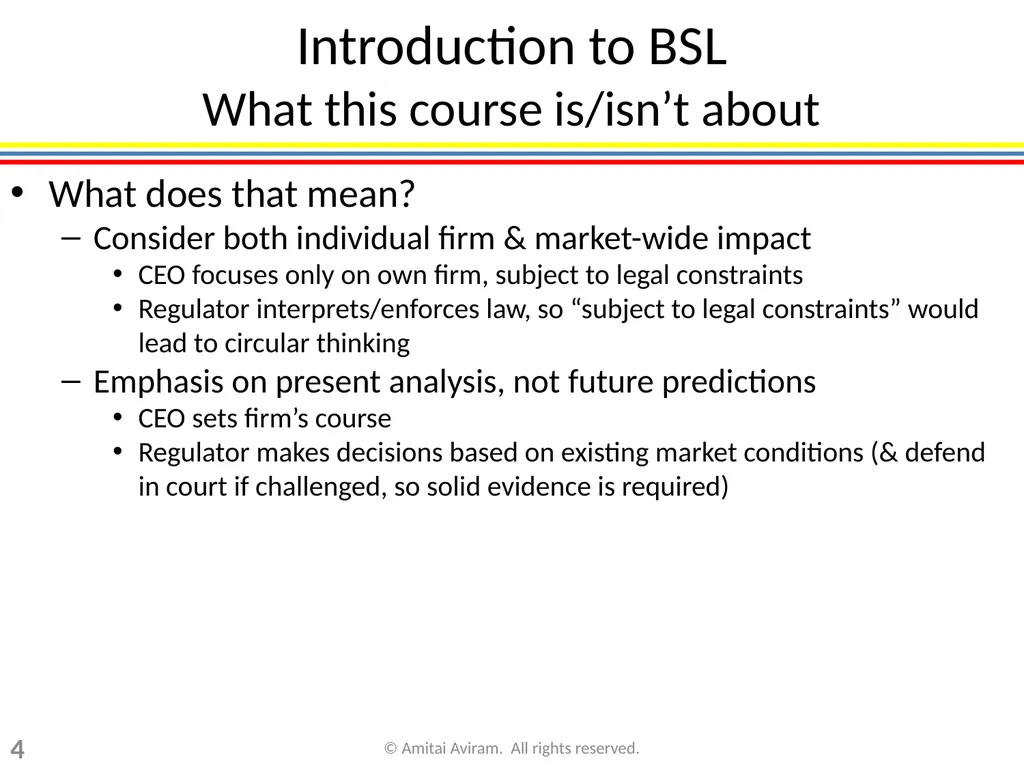 Introduction to BSL
What this course is/isn’t about

• What does that mean?
– Consider both individual firm & market-wide impact
• CEO focuses only on own firm, subject to legal constraints
• Regulator interprets/enforces law, so “subject to legal constraints” would lead to circular thinking
– Emphasis on present analysis, not future predictions
• CEO sets firm’s course
• Regulator makes decisions based on existing market conditions (& defend in court if challenged, so solid evidence is required)

4

© Amitai Aviram. All rights reserved.